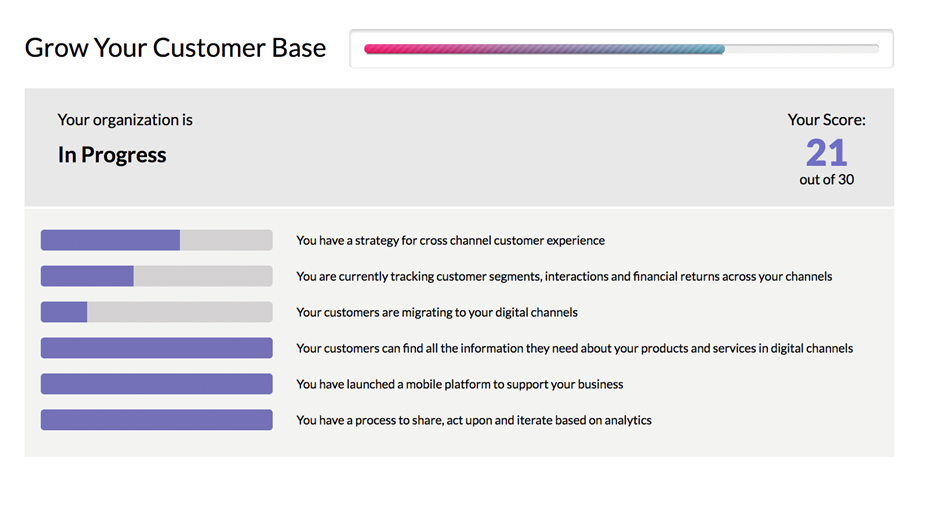 Grow Your Customer Base

Your organization is
In Progress

Your Score:
21
out of 30

You have a strategy for cross channel customer experience

You are currently tracking customer segments, interactions and financial returns across your channels

Your customers are migrating to your digital channels

Your customers can find all the information they need about your products and services in digital channels

You have launched a mobile platform to support your business

You have a process to share, act upon and iterate based on analytics